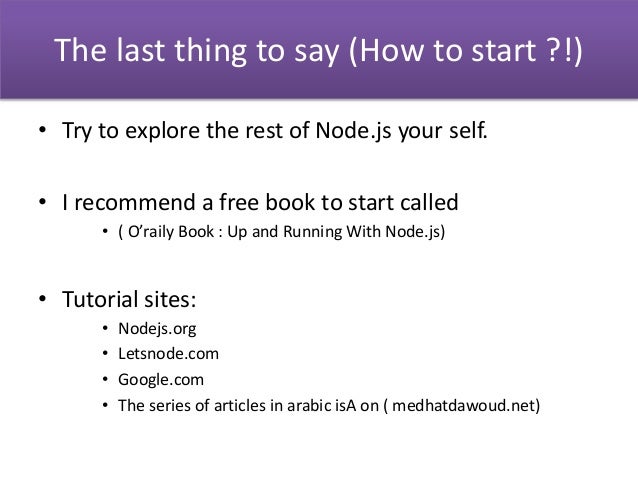 The last thing to say (How to start ?!)

• Try to explore the rest of Node.js your self.

• I recommend a free book to start called
  • ( O'raily Book : Up and Running With Node.js)

• Tutorial sites:
  • Nodejs.org
  • Letsnode.com
  • Google.com
  • The series of articles in arabic isA on ( medhatdawoud.net)